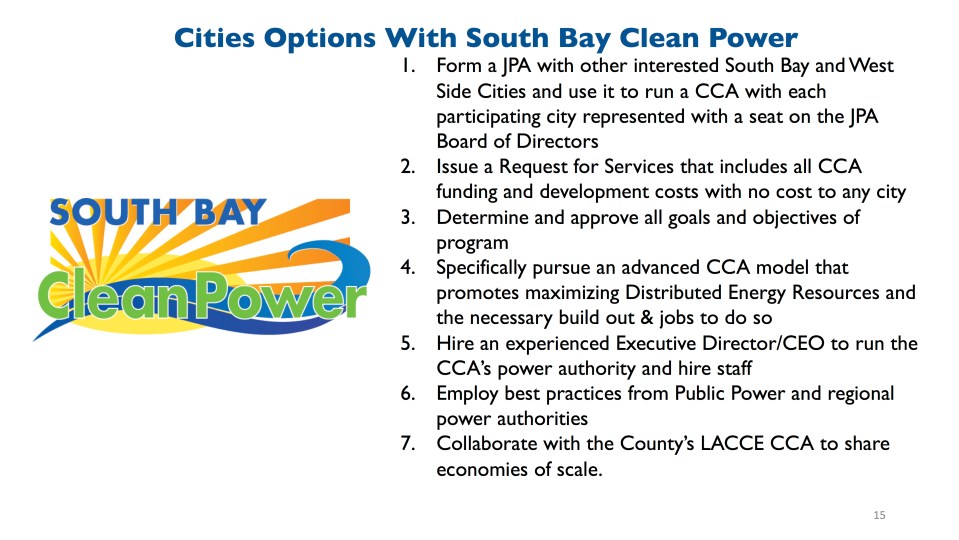 Cities Options With South Bay Clean Power

SOUTH BAY
Clean Power

1. Form a JPA with other interested South Bay and West Side Cities and use it to run a CCA with each participating city represented with a seat on the JPA Board of Directors
2. Issue a Request for Services that includes all CCA funding and development costs with no cost to any city
3. Determine and approve all goals and objectives of program
4. Specifically pursue an advanced CCA model that promotes maximizing Distributed Energy Resources and the necessary build out & jobs to do so
5. Hire an experienced Executive Director/CEO to run the CCA's power authority and hire staff
6. Employ best practices from Public Power and regional power authorities
7. Collaborate with the County's LACCE CCA to share economies of scale.

15